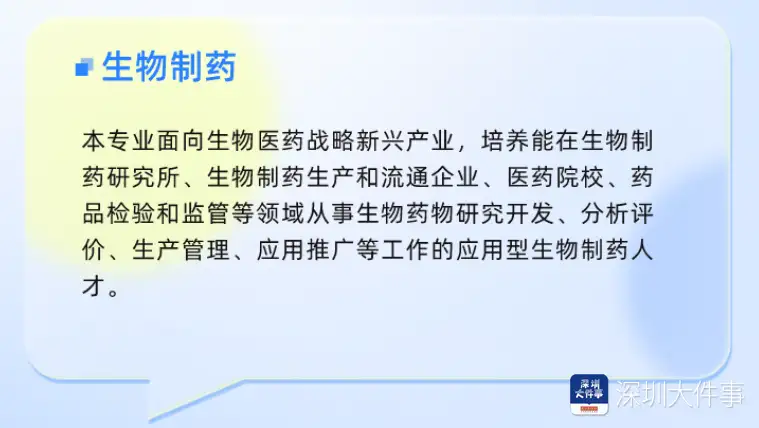 生物制药

本专业面向生物医药战略新兴产业，培养能在生物制药研究所、生物制药生产和流通企业、医药院校、药品检验和监管等领域从事生物药物研究开发、分析评价、生产管理、应用推广等工作的应用型生物制药人才。

深圳大件事